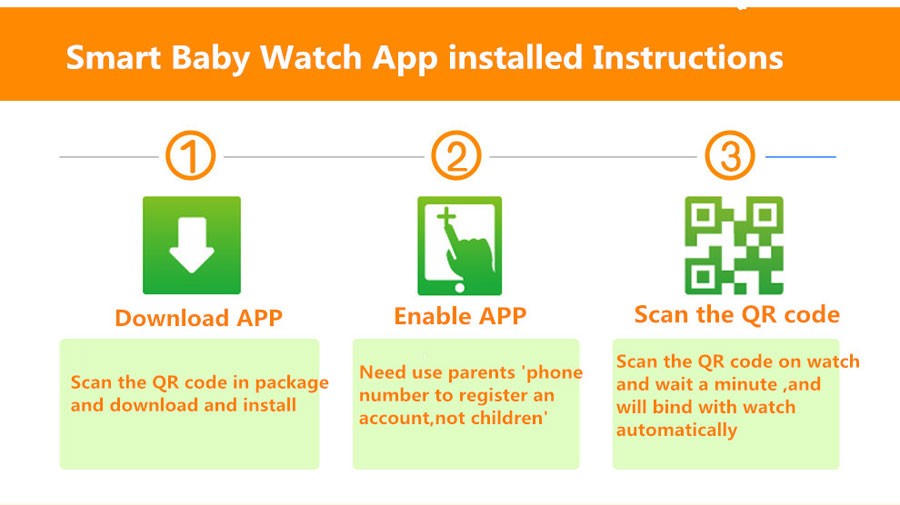 Smart Baby Watch App installed Instructions

①

Download APP

Scan the QR code in package and download and install

②

Enable APP

Need use parents 'phone number to register an account,not children'

③

Scan the QR code

Scan the QR code on watch and wait a minute ,and will bind with watch automatically